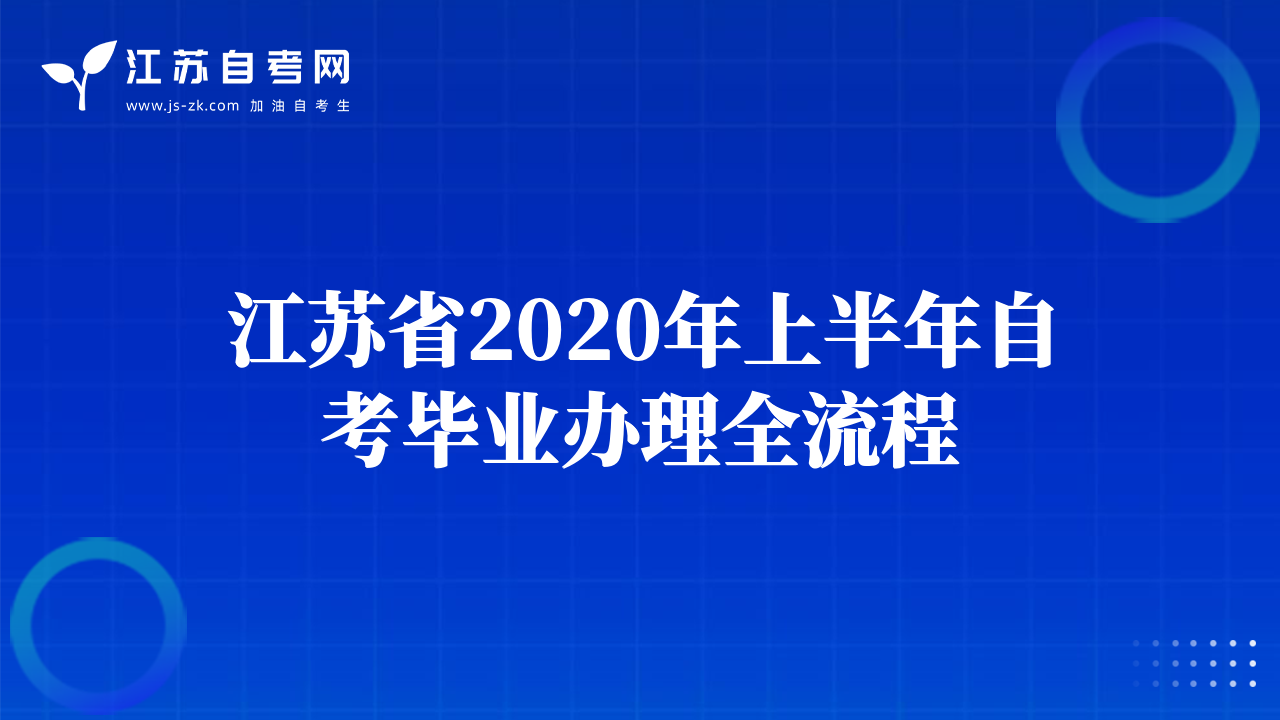 江苏自考网
www.js-zk.com 加油自考生

江苏省2020年上半年自考毕业办理全流程